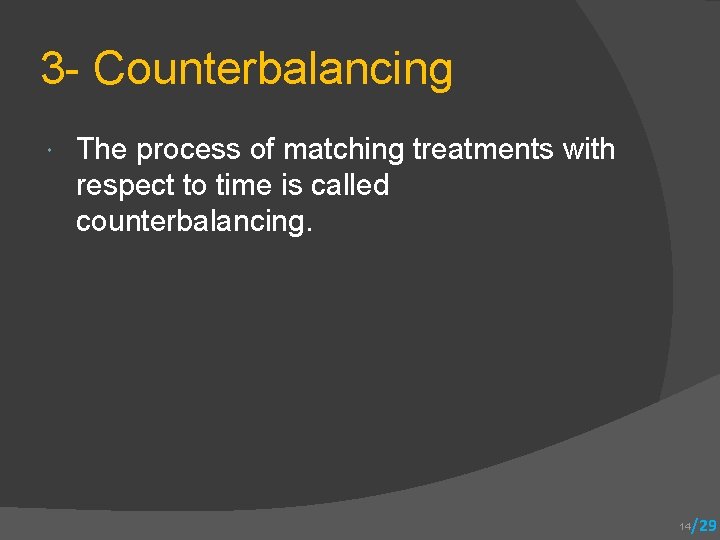 3- Counterbalancing

The process of matching treatments with respect to time is called counterbalancing.

14/29